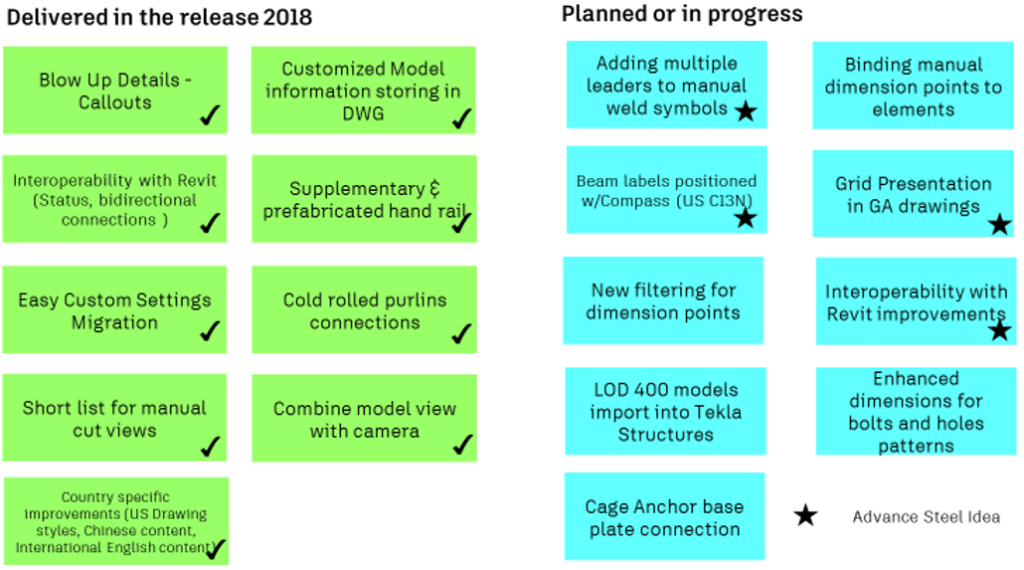 Delivered in the release 2018

Blow Up Details - Callouts ✓

Customized Model information storing in DWG ✓

Interoperability with Revit (Status, bidirectional connections ) ✓

Supplementary & prefabricated hand rail ✓

Easy Custom Settings Migration ✓

Cold rolled purlins connections ✓

Short list for manual cut views ✓

Combine model view with camera ✓

Country specific improvements (US Drawing styles, Chinese content, International English content) ✓

Planned or in progress

Adding multiple leaders to manual weld symbols ★

Binding manual dimension points to elements

Beam labels positioned w/Compass (US C13N) ★

Grid Presentation in GA drawings ★

New filtering for dimension points

Interoperability with Revit improvements ★

LOD 400 models import into Tekla Structures

Enhanced dimensions for bolts and holes patterns

Cage Anchor base plate connection

★ Advance Steel Idea